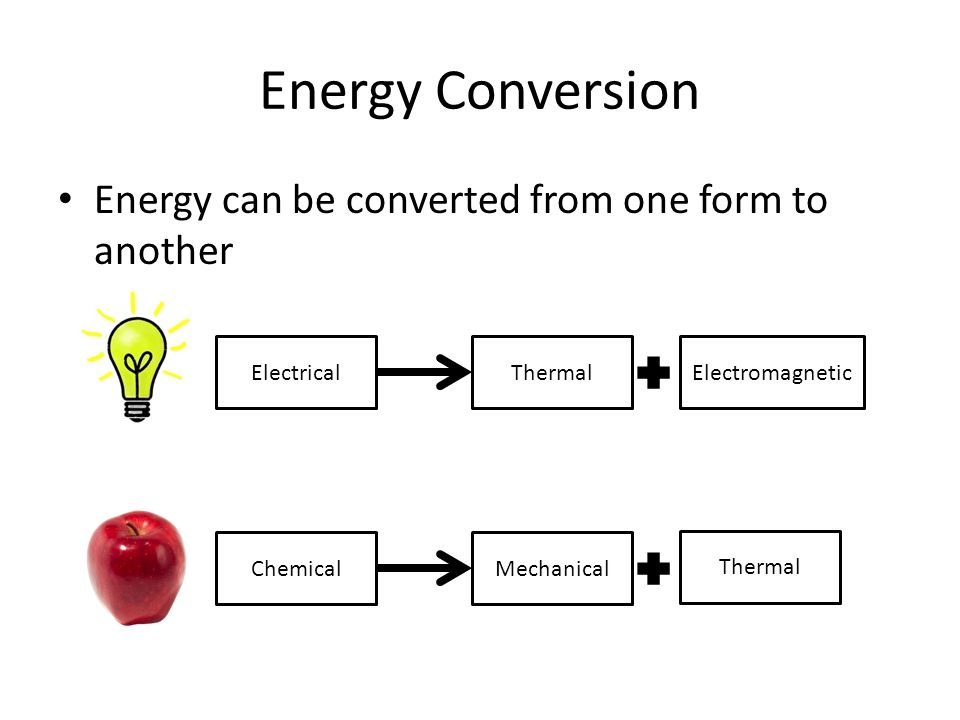 Energy Conversion

• Energy can be converted from one form to another

Electrical → Thermal + Electromagnetic

Chemical → Mechanical + Thermal